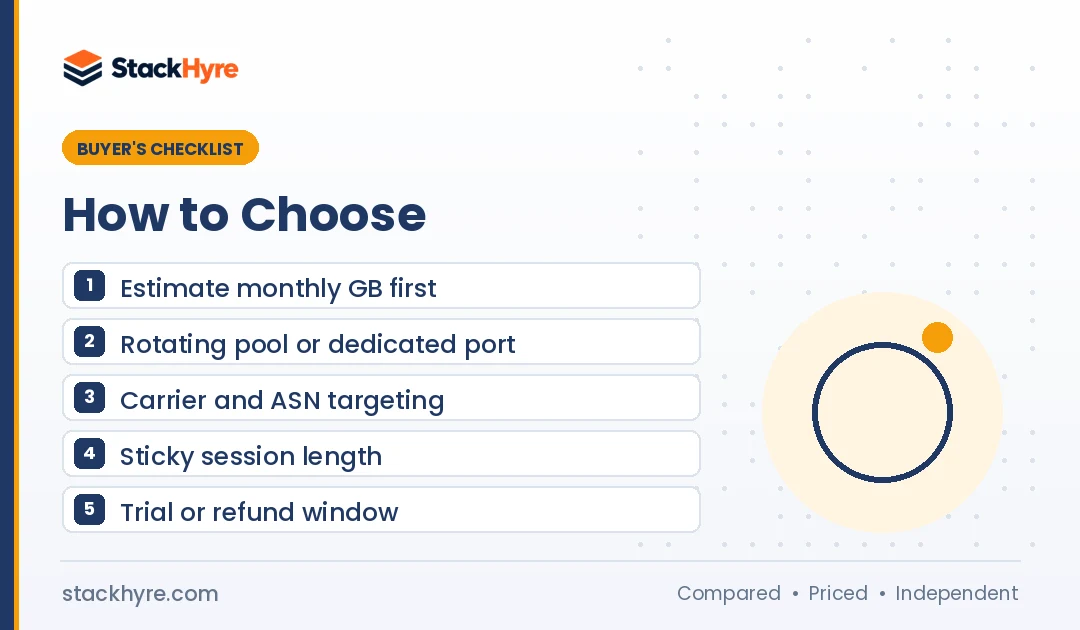 StackHyre

BUYER'S CHECKLIST

How to Choose

1 Estimate monthly GB first

2 Rotating pool or dedicated port

3 Carrier and ASN targeting

4 Sticky session length

5 Trial or refund window

stackhyre.com

Compared • Priced • Independent